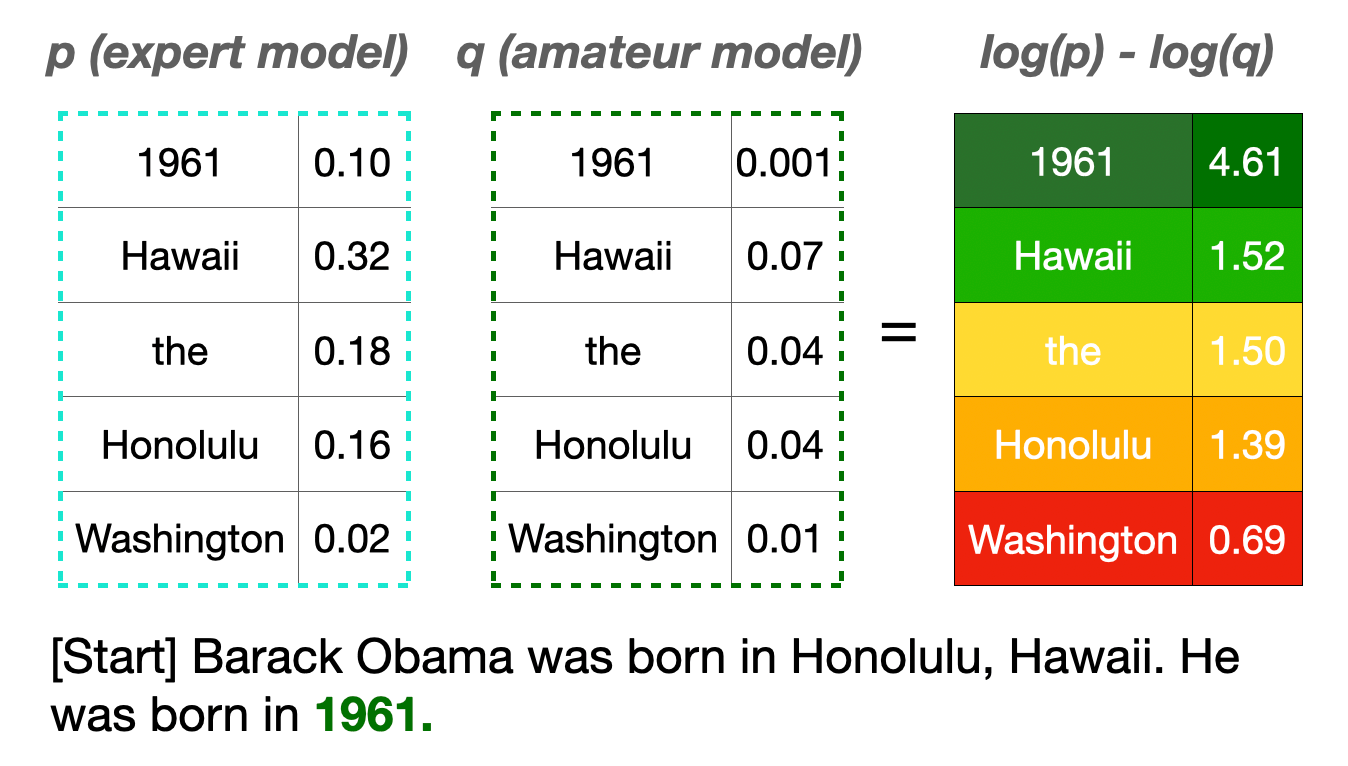 p (expert model)

| 1961 | 0.10 |
|---|---|
| Hawaii | 0.32 |
| the | 0.18 |
| Honolulu | 0.16 |
| Washington | 0.02 |

q (amateur model)

| 1961 | 0.001 |
|---|---|
| Hawaii | 0.07 |
| the | 0.04 |
| Honolulu | 0.04 |
| Washington | 0.01 |

=

log(p) - log(q)

| 1961 | 4.61 |
|---|---|
| Hawaii | 1.52 |
| the | 1.50 |
| Honolulu | 1.39 |
| Washington | 0.69 |

[Start] Barack Obama was born in Honolulu, Hawaii. He was born in 1961.